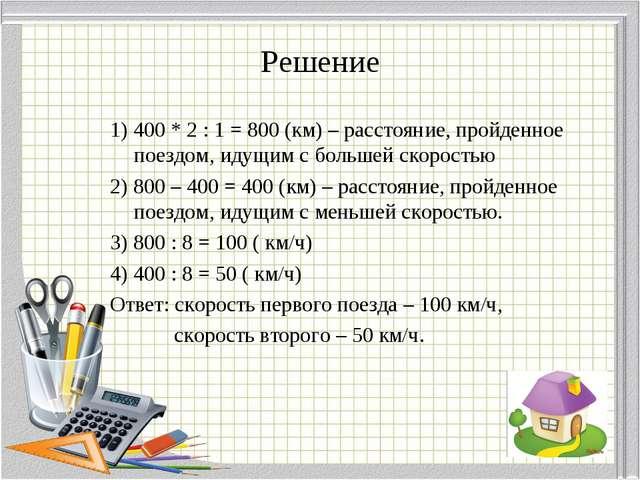 Решение

1) 400 * 2 : 1 = 800 (км) – расстояние, пройденное поездом, идущим с большей скоростью

2) 800 – 400 = 400 (км) – расстояние, пройденное поездом, идущим с меньшей скоростью.

3) 800 : 8 = 100 ( км/ч)

4) 400 : 8 = 50 ( км/ч)

Ответ: скорость первого поезда – 100 км/ч,
скорость второго – 50 км/ч.